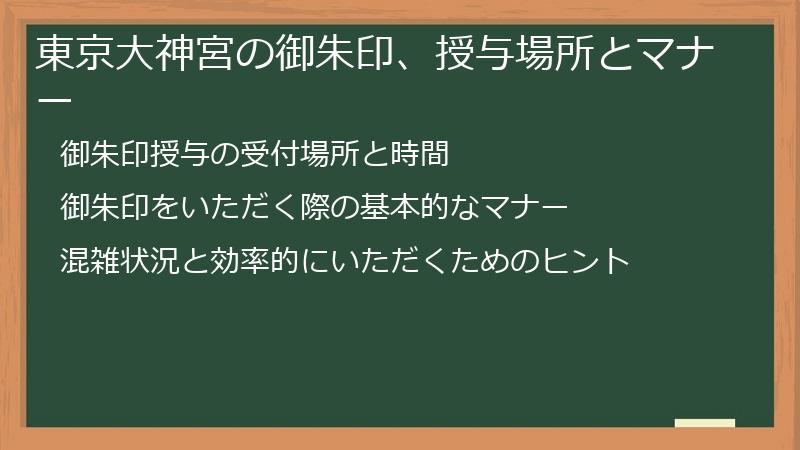 東京大神宮の御朱印、授与場所とマナー

御朱印授与の受付場所と時間

御朱印をいただく際の基本的なマナー

混雑状況と効率的にいただくためのヒント